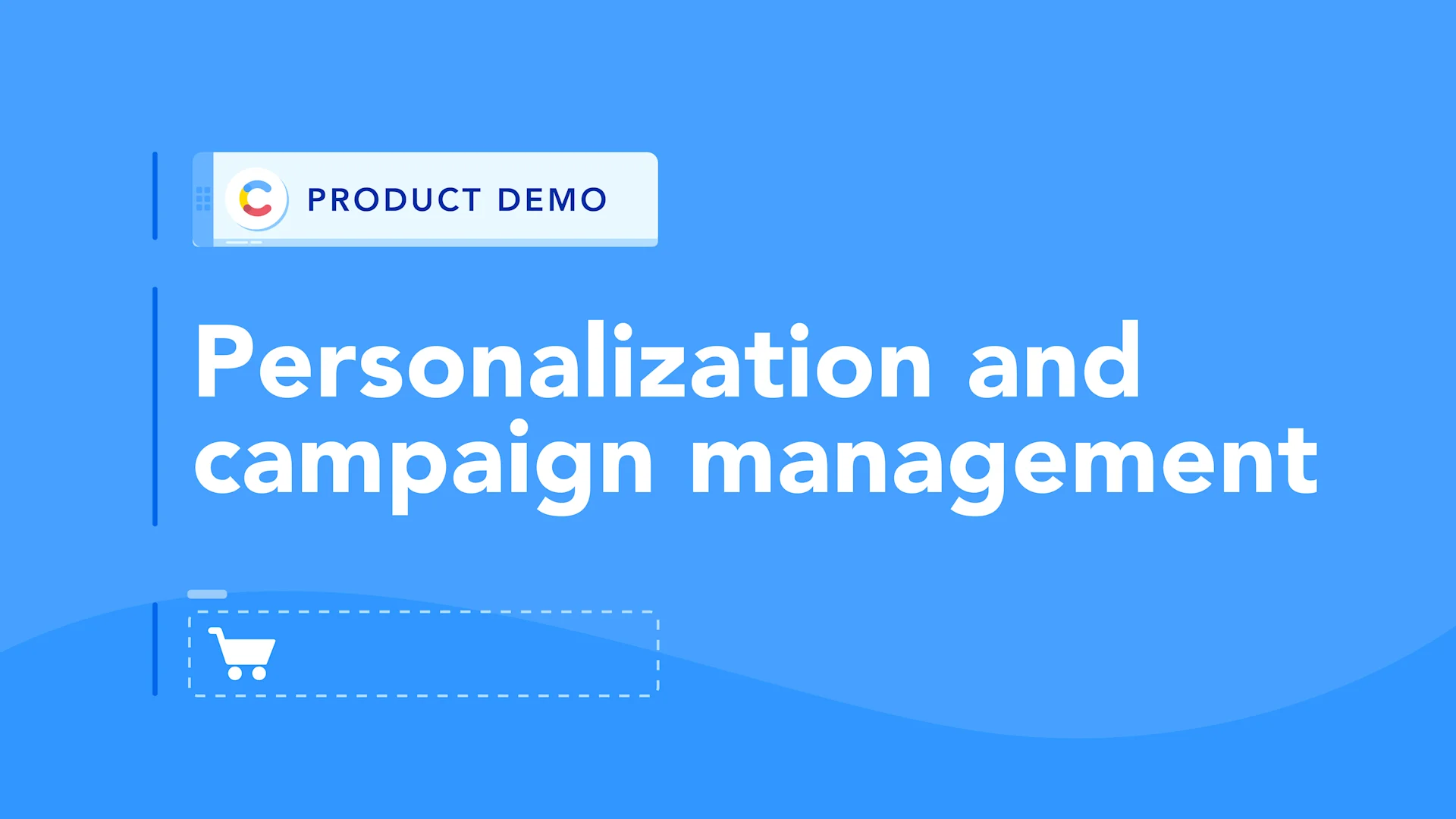 PRODUCT DEMO

Personalization and campaign management